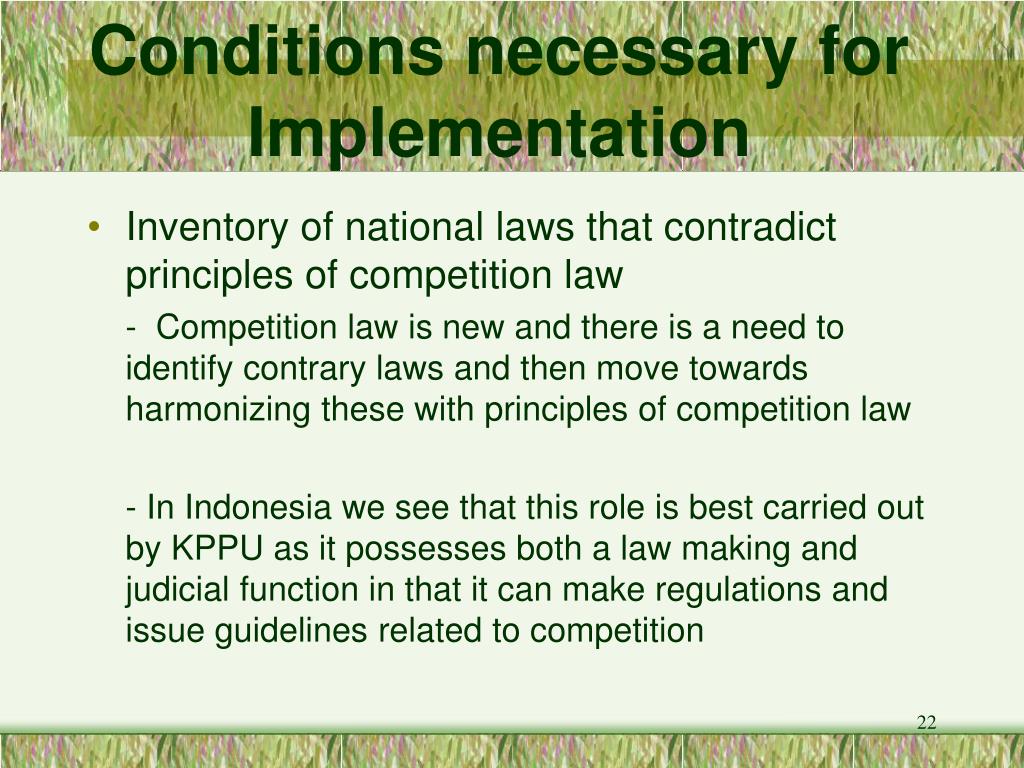 Conditions necessary for Implementation

• Inventory of national laws that contradict principles of competition law

- Competition law is new and there is a need to identify contrary laws and then move towards harmonizing these with principles of competition law

- In Indonesia we see that this role is best carried out by KPPU as it possesses both a law making and judicial function in that it can make regulations and issue guidelines related to competition

22